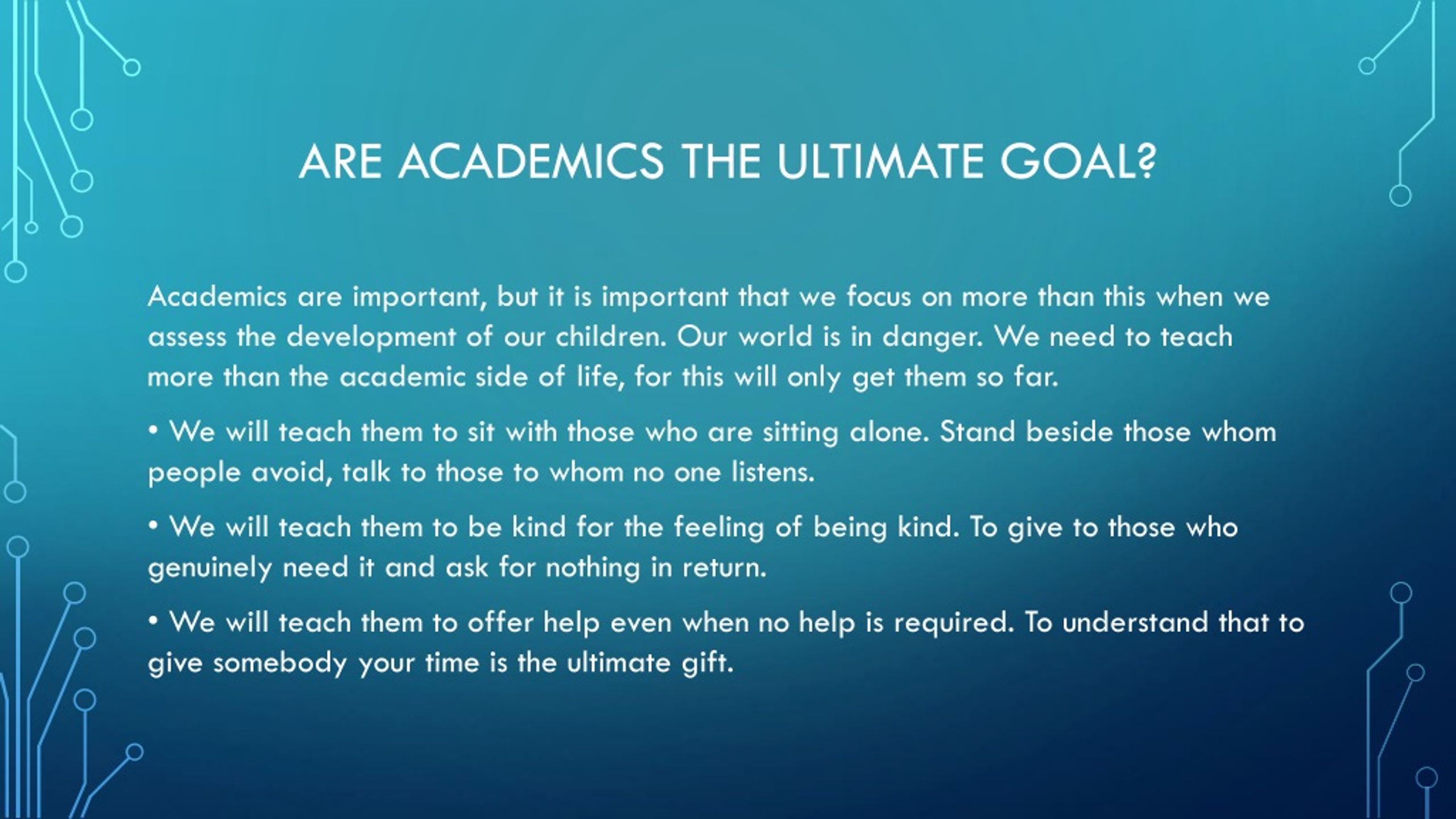 ARE ACADEMICS THE ULTIMATE GOAL?

Academics are important, but it is important that we focus on more than this when we assess the development of our children. Our world is in danger. We need to teach more than the academic side of life, for this will only get them so far.

• We will teach them to sit with those who are sitting alone. Stand beside those whom people avoid, talk to those to whom no one listens.

• We will teach them to be kind for the feeling of being kind. To give to those who genuinely need it and ask for nothing in return.

• We will teach them to offer help even when no help is required. To understand that to give somebody your time is the ultimate gift.